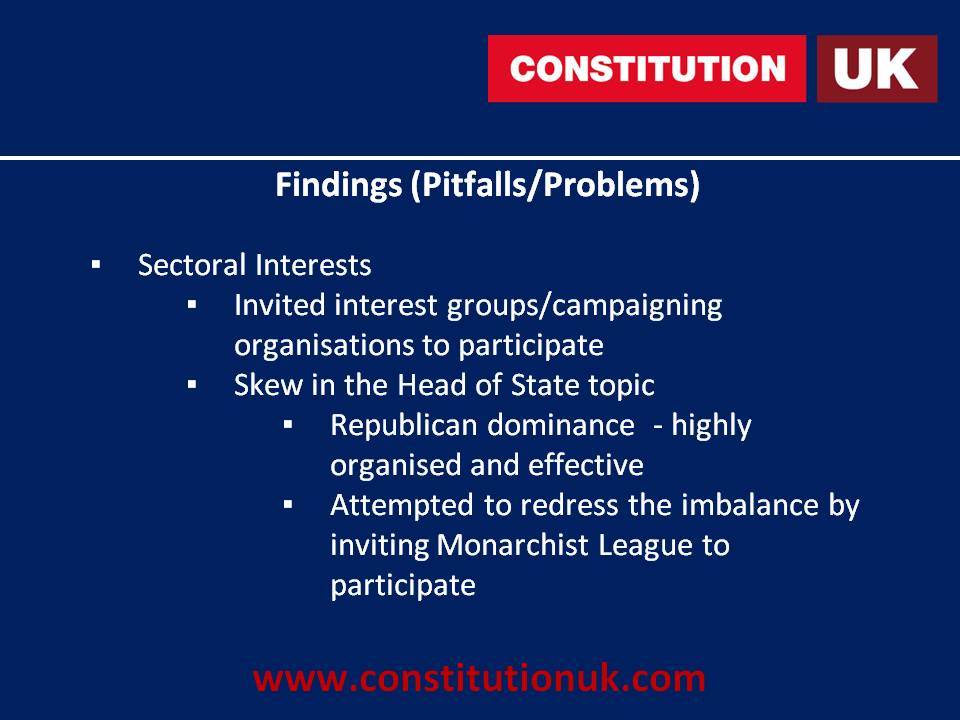 CONSTITUTION UK

Findings (Pitfalls/Problems)

▪ Sectoral Interests
▪ Invited interest groups/campaigning organisations to participate
▪ Skew in the Head of State topic
▪ Republican dominance - highly organised and effective
▪ Attempted to redress the imbalance by inviting Monarchist League to participate

www.constitutionuk.com